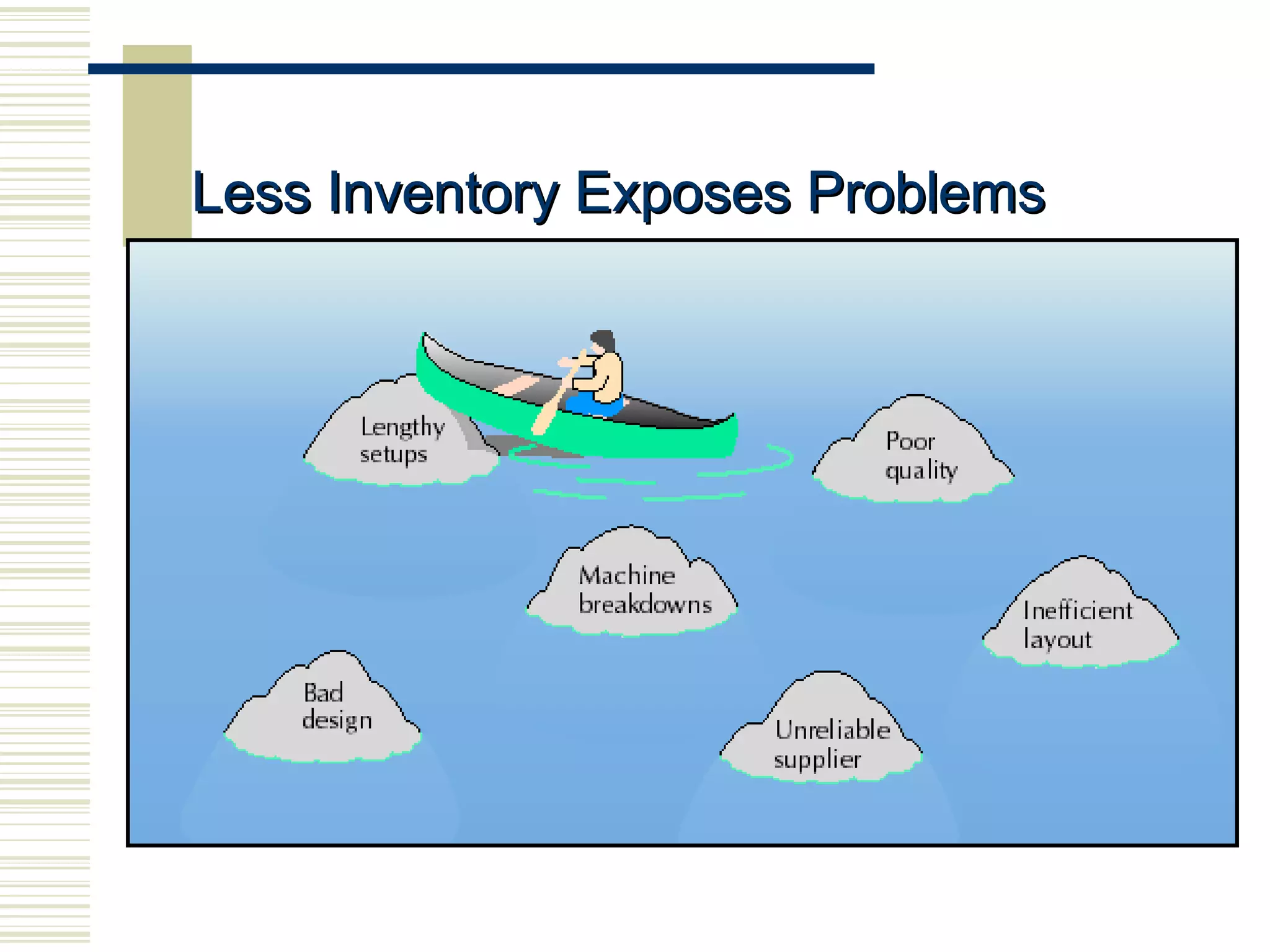 Less Inventory Exposes Problems

Lengthy setups

Poor quality

Machine breakdowns

Inefficient layout

Bad design

Unreliable supplier